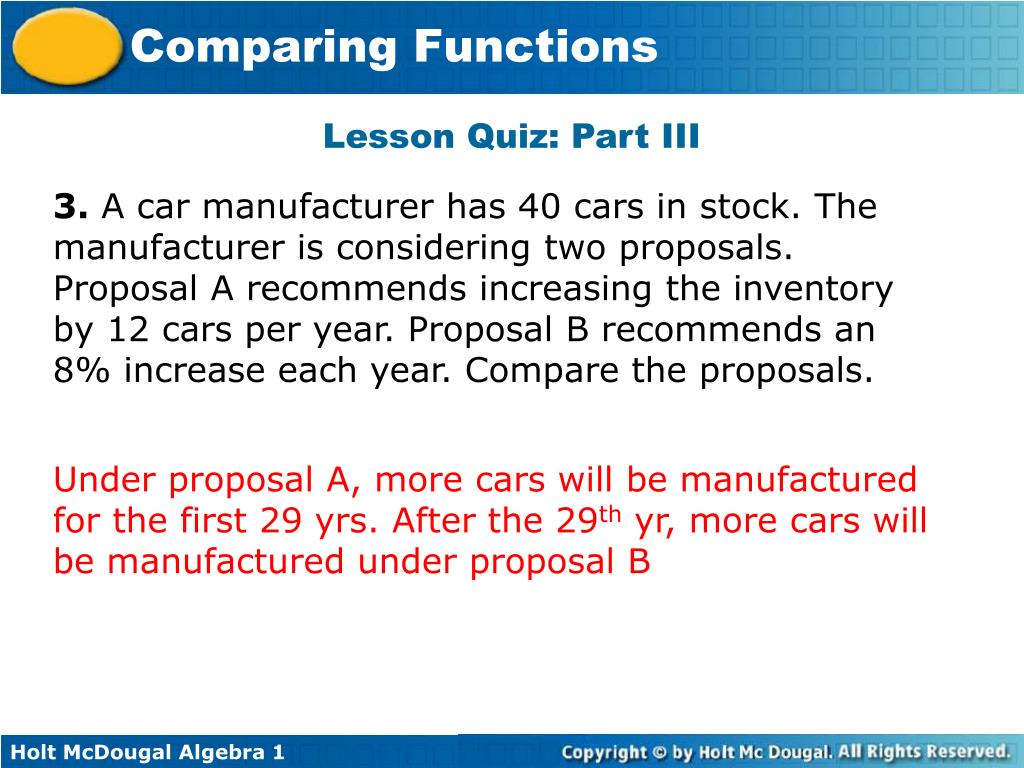 Comparing Functions

Lesson Quiz: Part III

3. A car manufacturer has 40 cars in stock. The manufacturer is considering two proposals. Proposal A recommends increasing the inventory by 12 cars per year. Proposal B recommends an 8% increase each year. Compare the proposals.

Under proposal A, more cars will be manufactured for the first 29 yrs. After the 29$^{th}$ yr, more cars will be manufactured under proposal B

Holt McDougal Algebra 1

Copyright © by Holt Mc Dougal. All Rights Reserved.